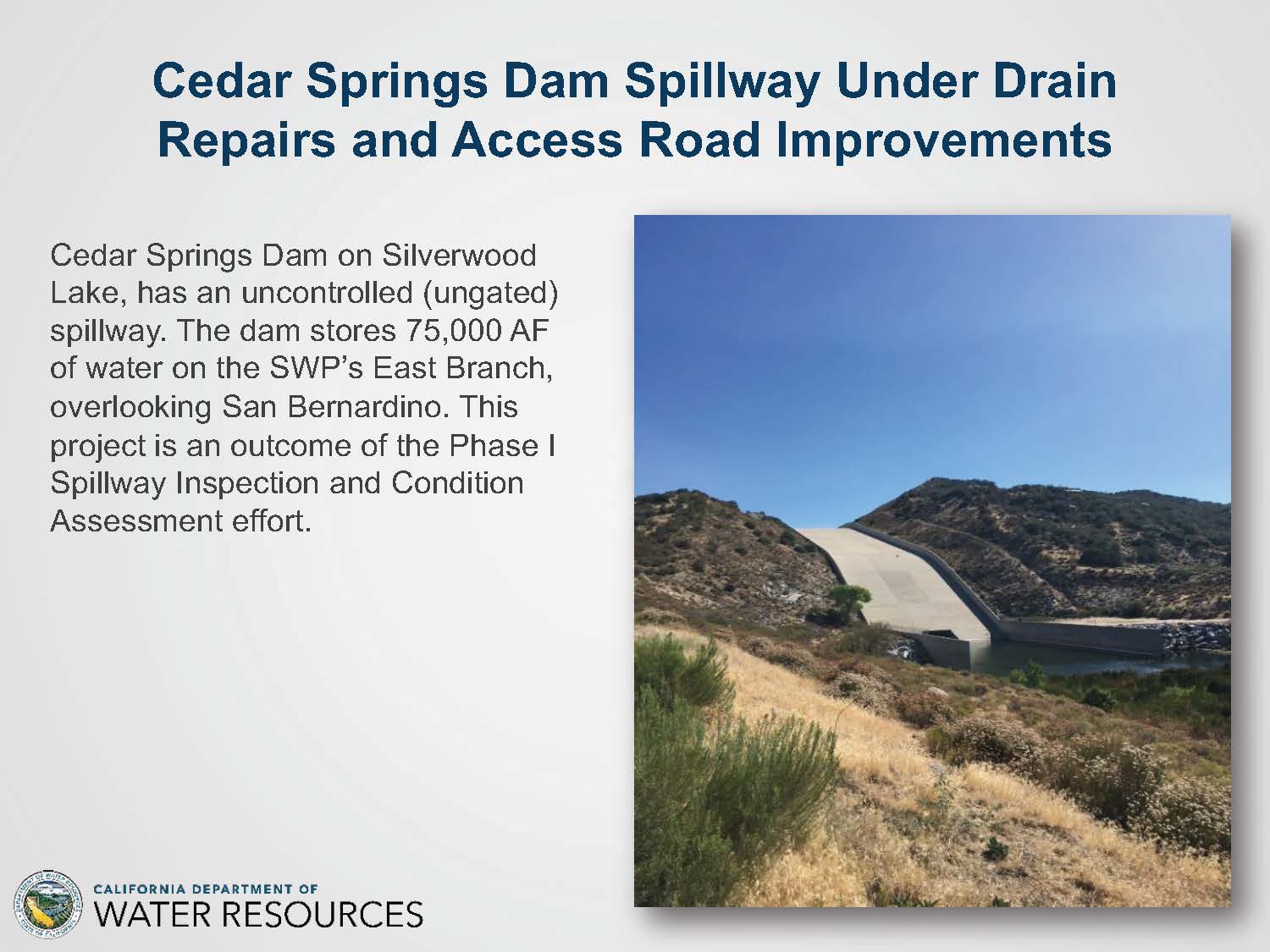 Cedar Springs Dam Spillway Under Drain Repairs and Access Road Improvements

Cedar Springs Dam on Silverwood Lake, has an uncontrolled (ungated) spillway. The dam stores 75,000 AF of water on the SWP's East Branch, overlooking San Bernardino. This project is an outcome of the Phase I Spillway Inspection and Condition Assessment effort.

CALIFORNIA DEPARTMENT OF
WATER RESOURCES